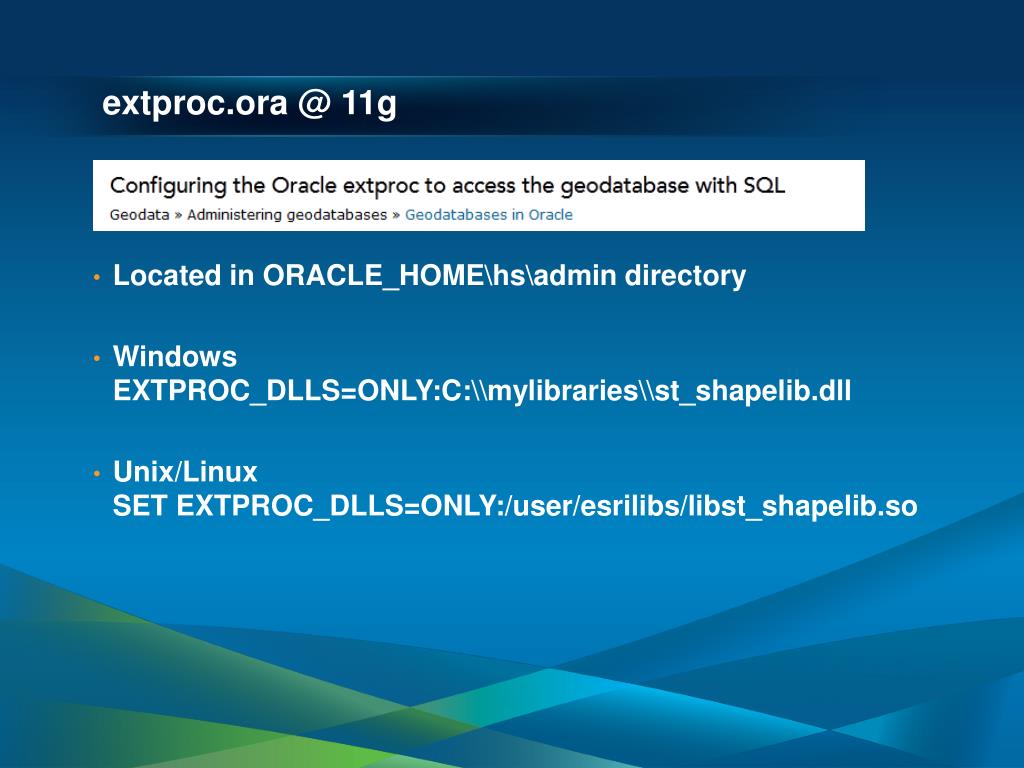 extproc.ora @ 11g

Configuring the Oracle extproc to access the geodatabase with SQL

Geodata » Administering geodatabases » Geodatabases in Oracle

• Located in ORACLE_HOME\hs\admin directory

• Windows
EXTPROC_DLLS=ONLY:C:\\mylibraries\\st_shapelib.dll

• Unix/Linux
SET EXTPROC_DLLS=ONLY:/user/esrilibs/libst_shapelib.so